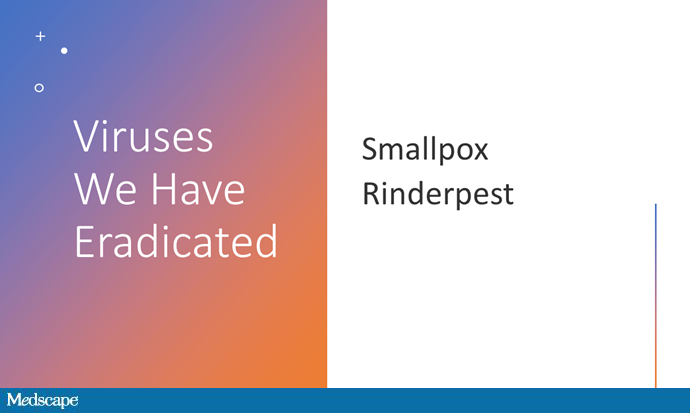 Viruses We Have Eradicated

Smallpox
Rinderpest

Medscape